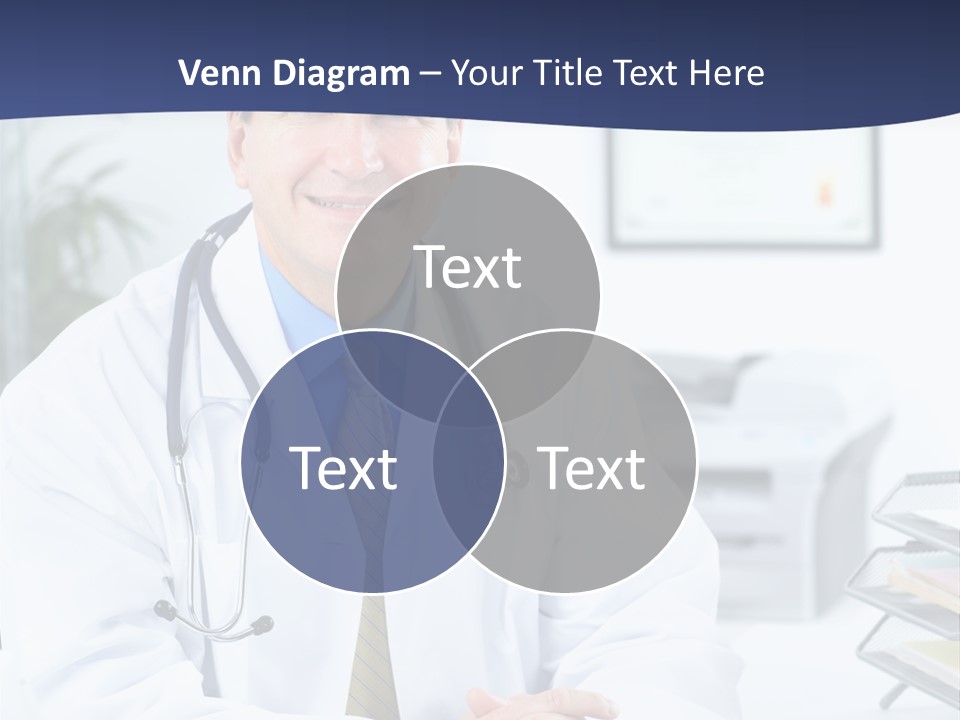 Venn Diagram – Your Title Text Here

Text

Text

Text